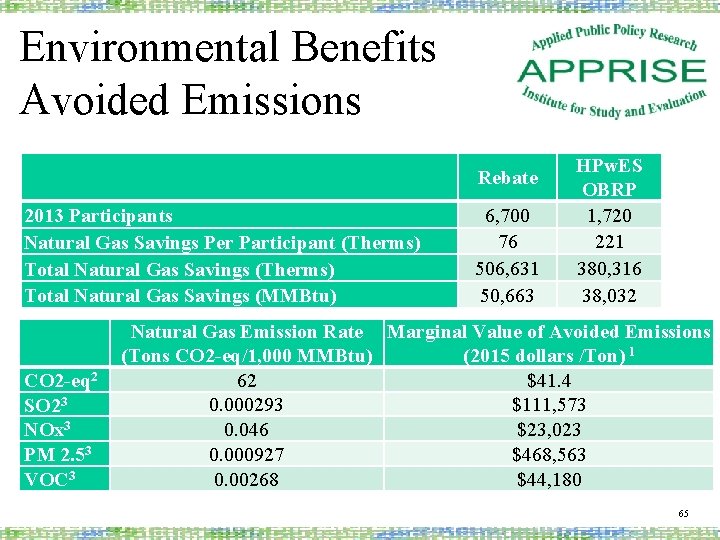 Environmental Benefits
Avoided Emissions

Applied Public Policy Research
APPRISE
Institute for Study and Evaluation

| | Rebate | HPwES OBRP |
|---|---|---|
| 2013 Participants | 6,700 | 1,720 |
| Natural Gas Savings Per Participant (Therms) | 76 | 221 |
| Total Natural Gas Savings (Therms) | 506,631 | 380,316 |
| Total Natural Gas Savings (MMBtu) | 50,663 | 38,032 |

| | Natural Gas Emission Rate (Tons CO2-eq/1,000 MMBtu) | Marginal Value of Avoided Emissions (2015 dollars /Ton)$^1$ |
|---|---|---|
| CO2-eq$^2$ | 62 | \$41.4 |
| SO2$^3$ | 0.000293 | \$111,573 |
| NOx$^3$ | 0.046 | \$23,023 |
| PM 2.5$^3$ | 0.000927 | \$468,563 |
| VOC$^3$ | 0.00268 | \$44,180 |

65